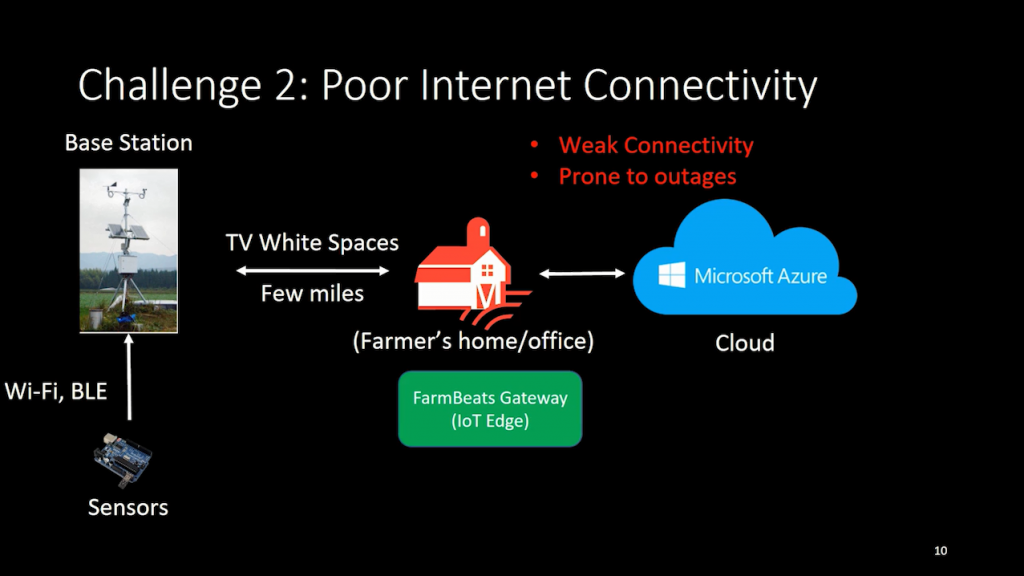 Challenge 2: Poor Internet Connectivity

Base Station

• Weak Connectivity
• Prone to outages

TV White Spaces

Few miles

Microsoft Azure

(Farmer's home/office)

Cloud

Wi-Fi, BLE

FarmBeats Gateway
(IoT Edge)

Sensors

10